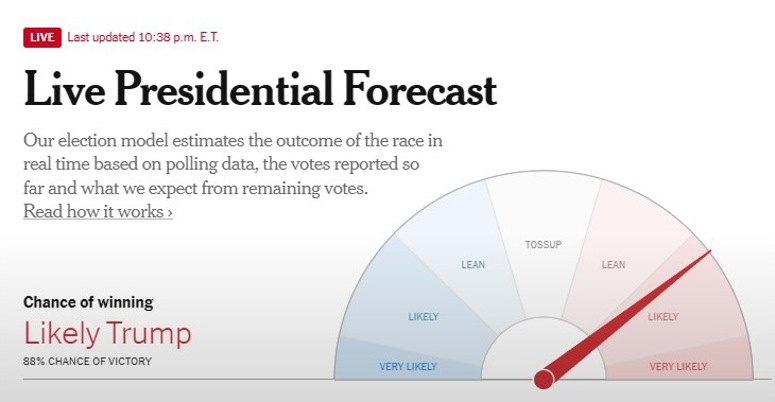 LIVE Last updated 10:38 p.m. E.T.

Live Presidential Forecast

Our election model estimates the outcome of the race in real time based on polling data, the votes reported so far and what we expect from remaining votes.
Read how it works ›

Chance of winning
Likely Trump
88% CHANCE OF VICTORY

VERY LIKELY
LIKELY
LEAN
TOSSUP
LEAN
LIKELY
VERY LIKELY